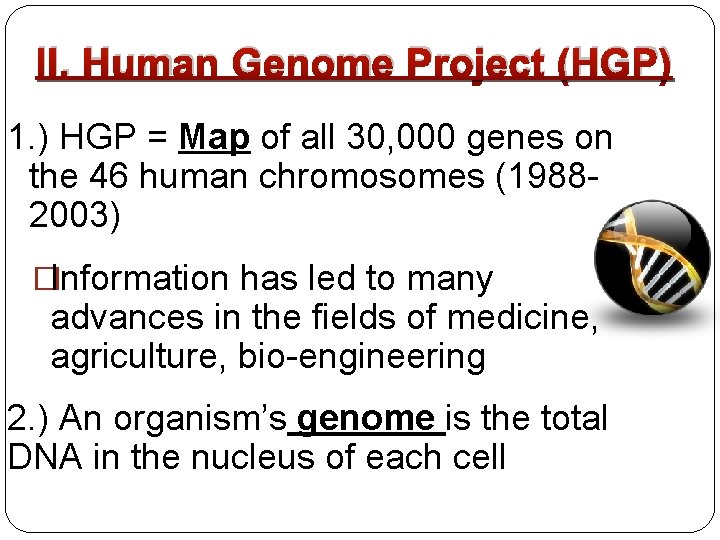 II. Human Genome Project (HGP)

1.) HGP = Map of all 30,000 genes on the 46 human chromosomes (1988-2003)

□Information has led to many advances in the fields of medicine, agriculture, bio-engineering

2.) An organism's genome is the total DNA in the nucleus of each cell